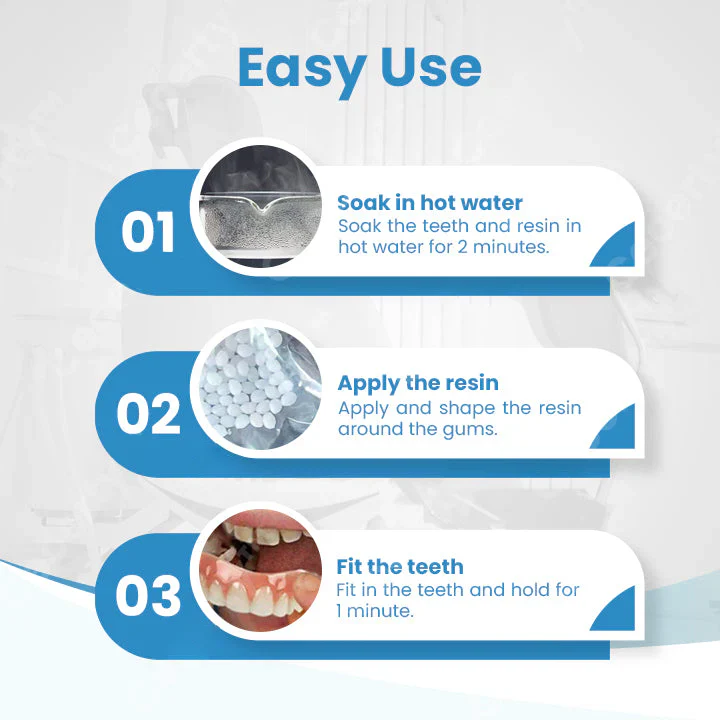 Easy Use

01

Soak in hot water
Soak the teeth and resin in hot water for 2 minutes.

02

Apply the resin
Apply and shape the resin around the gums.

03

Fit the teeth
Fit in the teeth and hold for 1 minute.